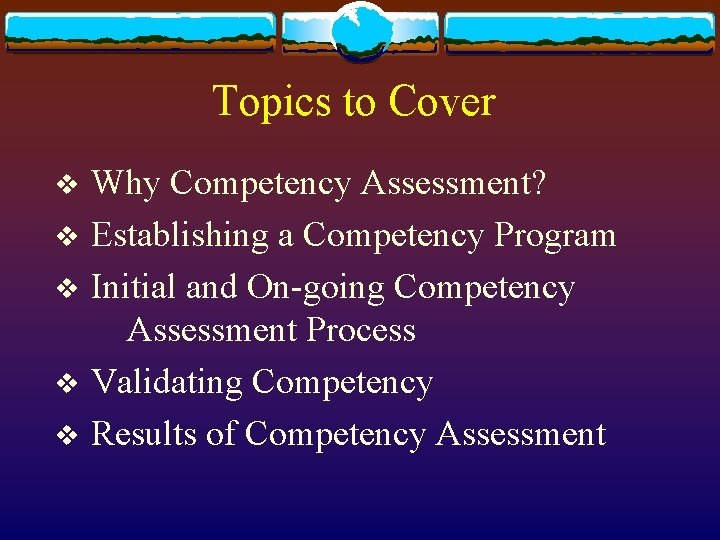 Topics to Cover

❖ Why Competency Assessment?
❖ Establishing a Competency Program
❖ Initial and On-going Competency Assessment Process
❖ Validating Competency
❖ Results of Competency Assessment